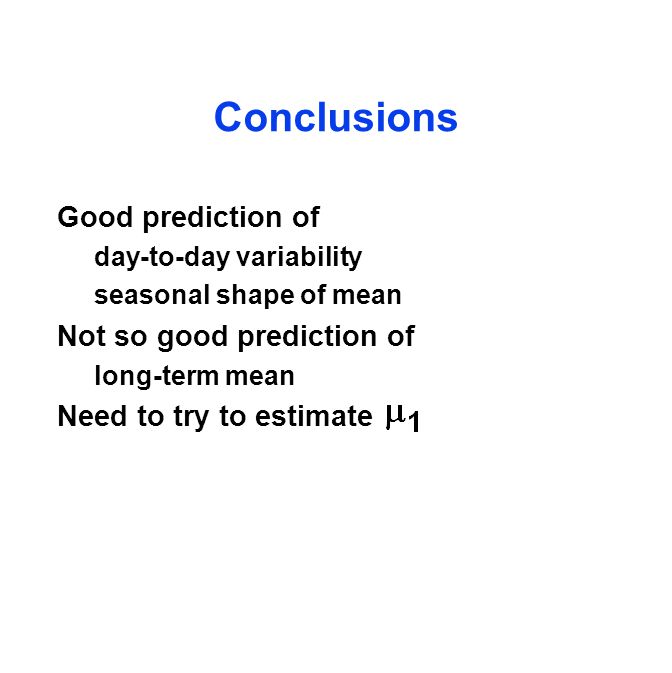 Conclusions

Good prediction of

day-to-day variability

seasonal shape of mean

Not so good prediction of

long-term mean

Need to try to estimate $\mu_1$